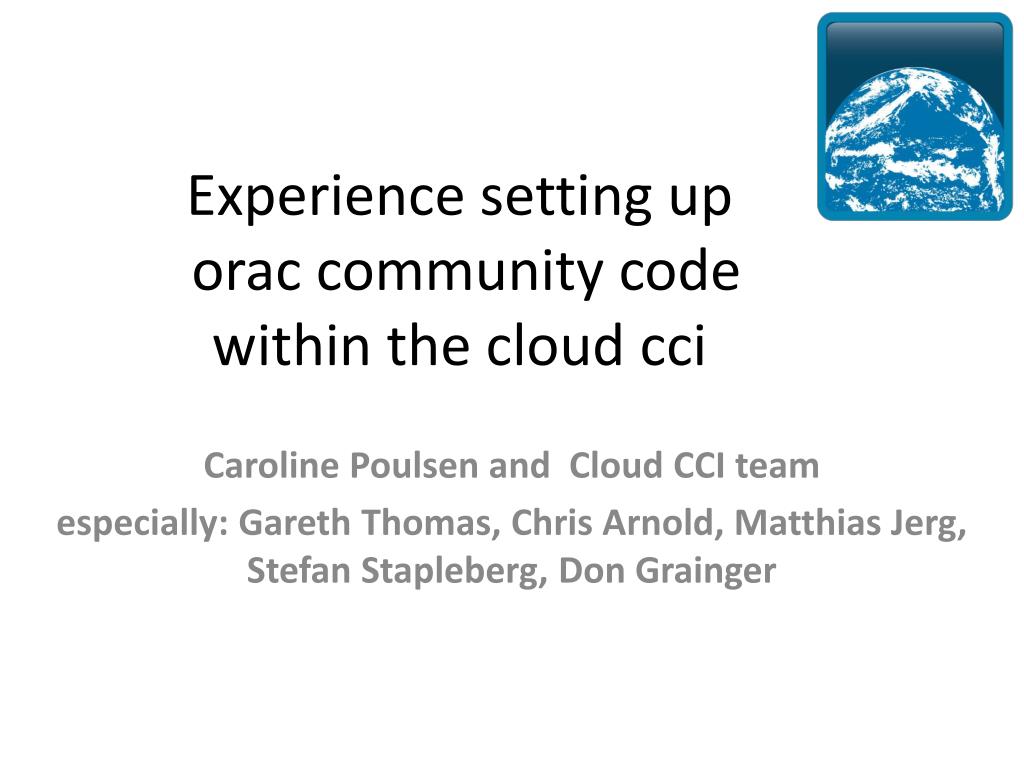 Experience setting up orac community code within the cloud cci

Caroline Poulsen and Cloud CCI team
especially: Gareth Thomas, Chris Arnold, Matthias Jerg, Stefan Stapleberg, Don Grainger